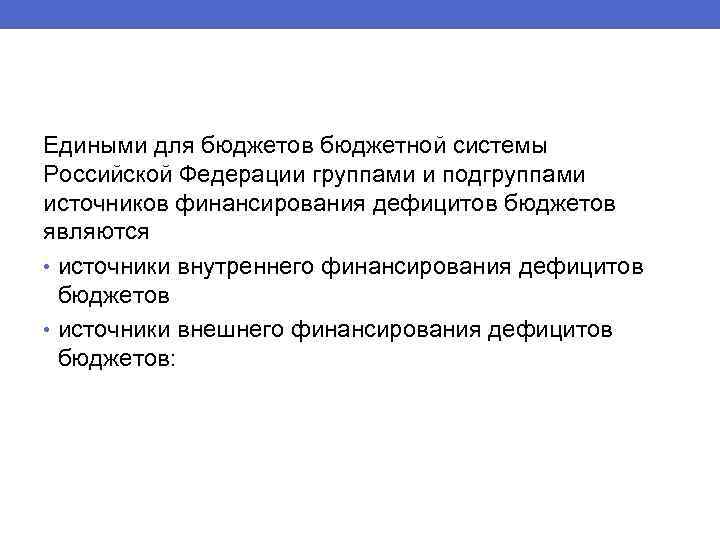 Едиными для бюджетов бюджетной системы Российской Федерации группами и подгруппами источников финансирования дефицитов бюджетов являются

• источники внутреннего финансирования дефицитов бюджетов

• источники внешнего финансирования дефицитов бюджетов: